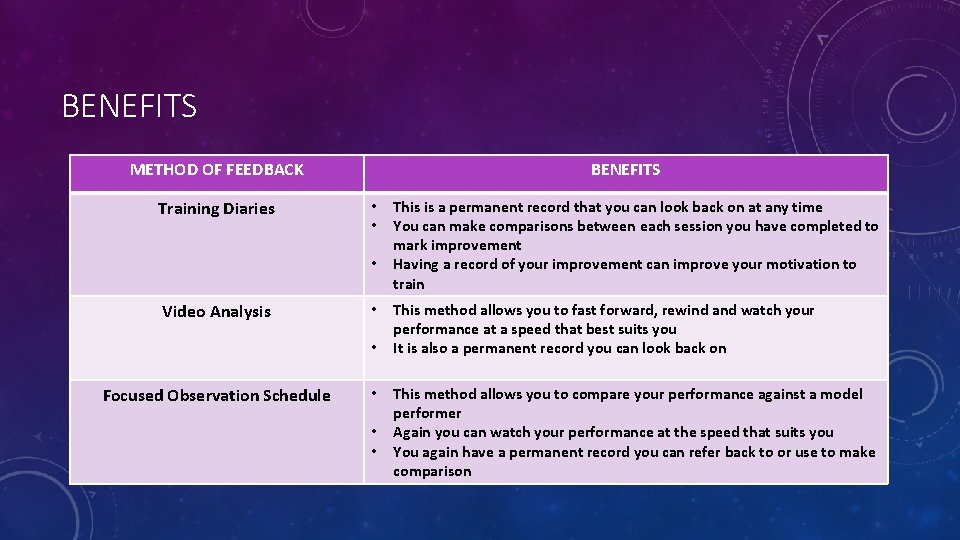 BENEFITS

| METHOD OF FEEDBACK | BENEFITS |
|---|---|
| Training Diaries | • This is a permanent record that you can look back on at any time • You can make comparisons between each session you have completed to mark improvement • Having a record of your improvement can improve your motivation to train |
| Video Analysis | • This method allows you to fast forward, rewind and watch your performance at a speed that best suits you • It is also a permanent record you can look back on |
| Focused Observation Schedule | • This method allows you to compare your performance against a model performer • Again you can watch your performance at the speed that suits you • You again have a permanent record you can refer back to or use to make comparison |